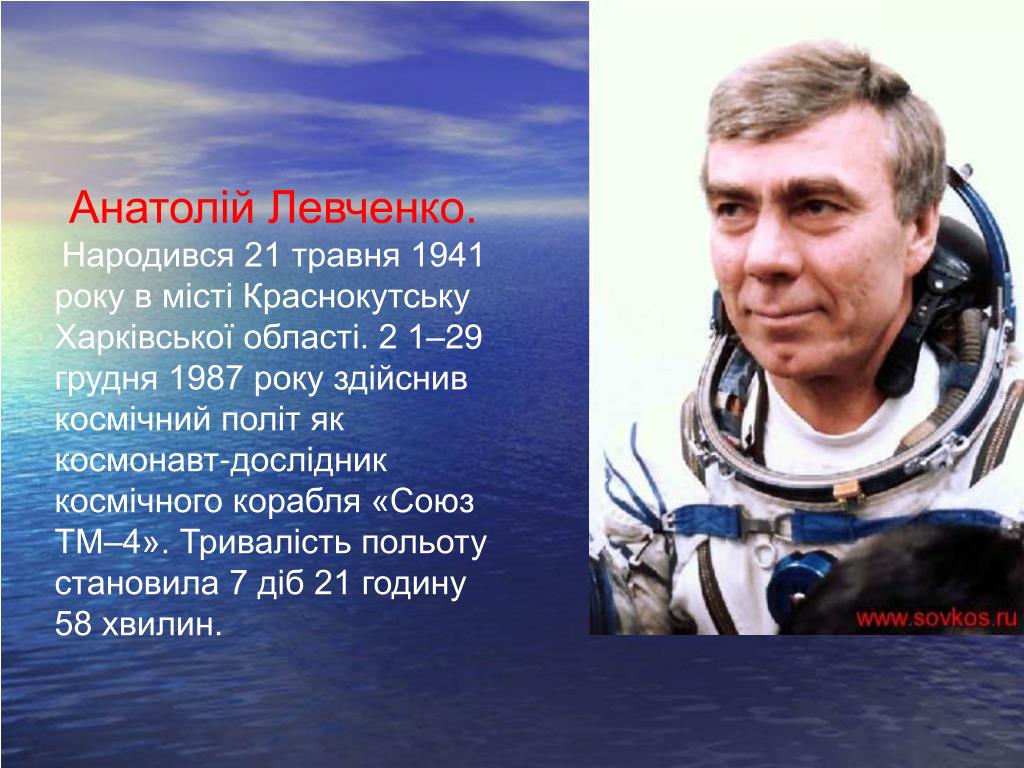 Анатолій Левченко.

Народився 21 травня 1941 року в місті Краснокутську Харківської області. 2 1–29 грудня 1987 року здійснив космічний політ як космонавт-дослідник космічного корабля «Союз ТМ–4». Тривалість польоту становила 7 діб 21 годину 58 хвилин.

www.sovkos.ru